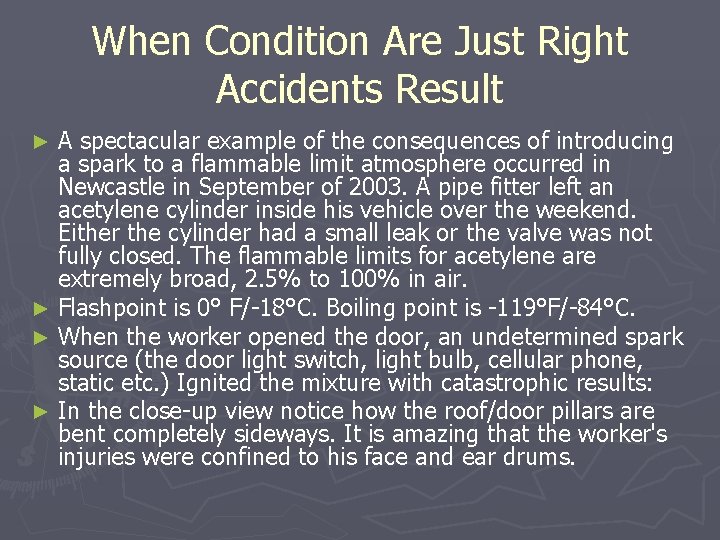 When Condition Are Just Right Accidents Result

► A spectacular example of the consequences of introducing a spark to a flammable limit atmosphere occurred in Newcastle in September of 2003. A pipe fitter left an acetylene cylinder inside his vehicle over the weekend. Either the cylinder had a small leak or the valve was not fully closed. The flammable limits for acetylene are extremely broad, 2.5% to 100% in air.

► Flashpoint is 0° F/-18°C. Boiling point is -119°F/-84°C.

► When the worker opened the door, an undetermined spark source (the door light switch, light bulb, cellular phone, static etc.) Ignited the mixture with catastrophic results:

► In the close-up view notice how the roof/door pillars are bent completely sideways. It is amazing that the worker's injuries were confined to his face and ear drums.